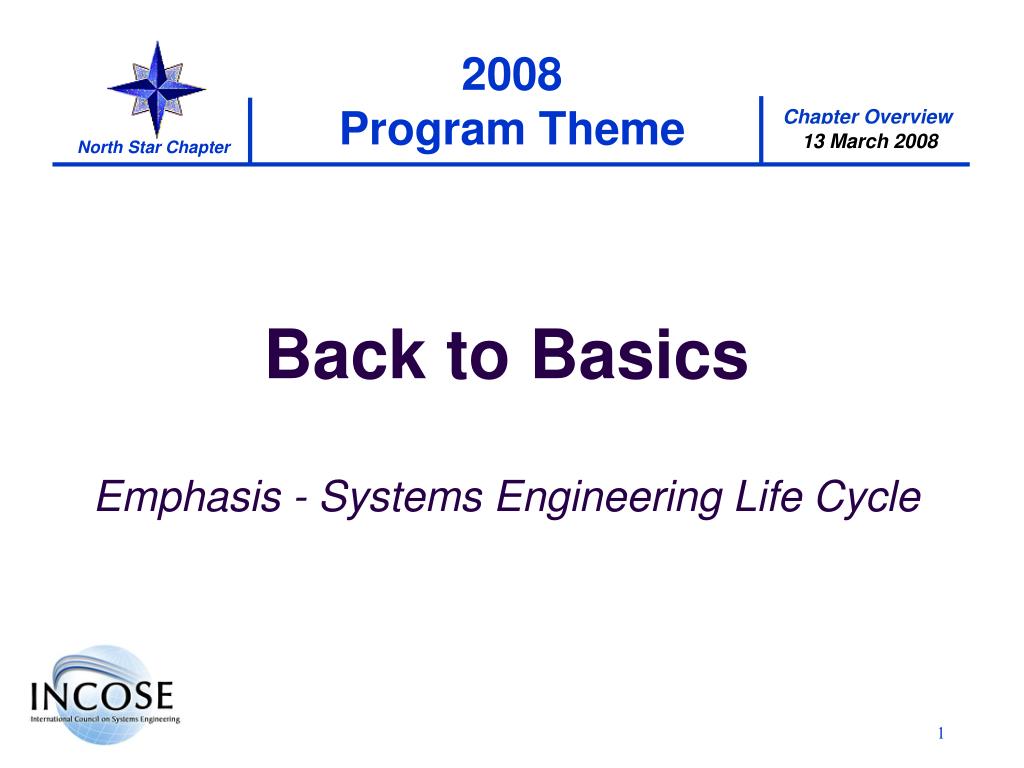 North Star Chapter

2008
Program Theme

Chapter Overview
13 March 2008

Back to Basics

Emphasis - Systems Engineering Life Cycle

INCOSE
International Council on Systems Engineering

1